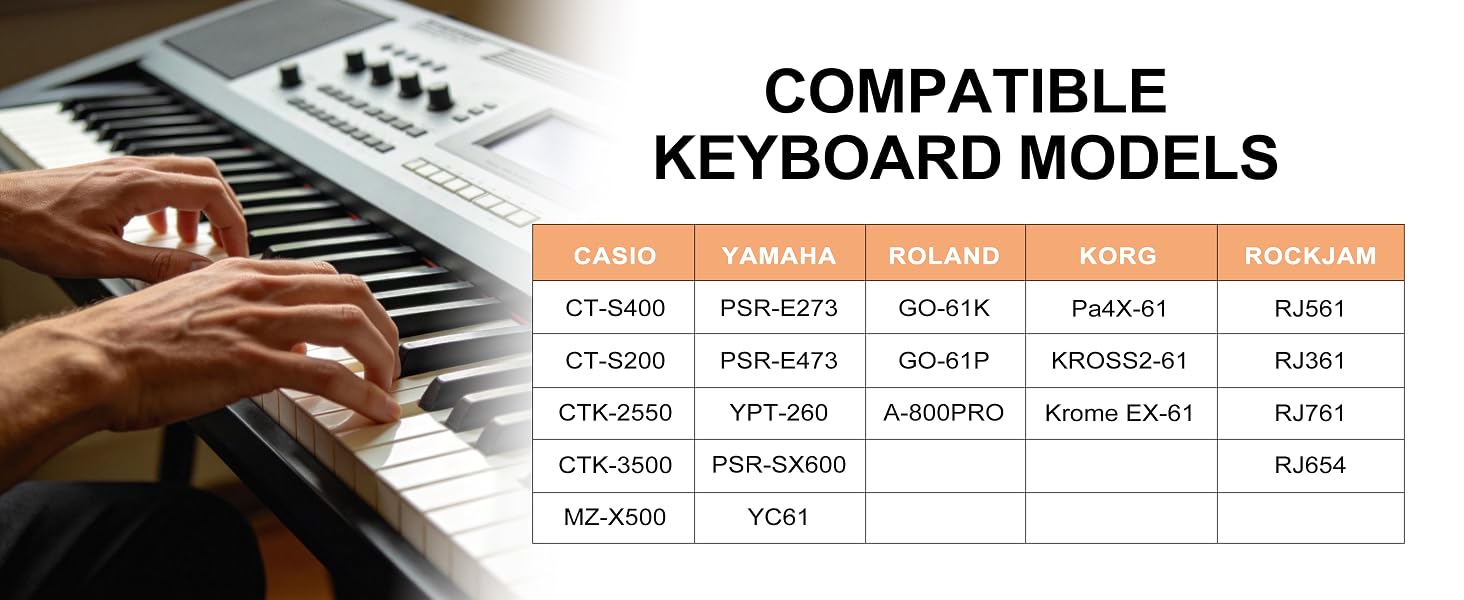 COMPATIBLE KEYBOARD MODELS

| CASIO | YAMAHA | ROLAND | KORG | ROCKJAM |
|---|---|---|---|---|
| CT-S400 | PSR-E273 | GO-61K | Pa4X-61 | RJ561 |
| CT-S200 | PSR-E473 | GO-61P | KROSS2-61 | RJ361 |
| CTK-2550 | YPT-260 | A-800PRO | Krome EX-61 | RJ761 |
| CTK-3500 | PSR-SX600 | | | RJ654 |
| MZ-X500 | YC61 | | | |